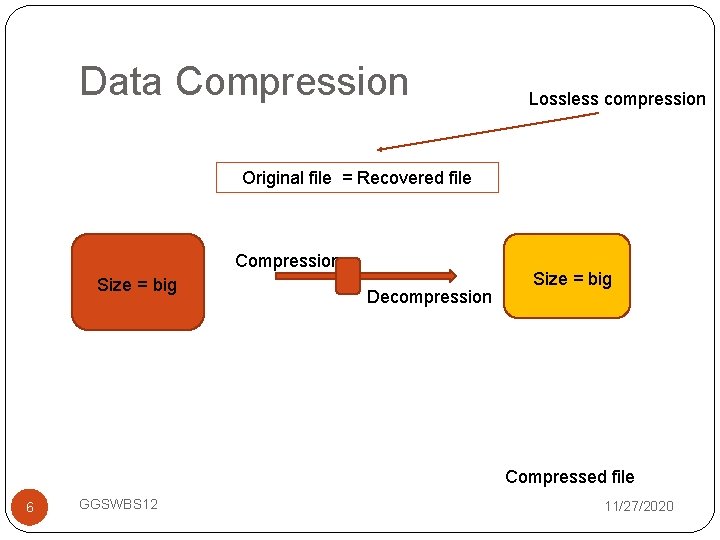 Data Compression

Lossless compression

Original file = Recovered file

Size = big

Compression

Decompression

Size = big

Compressed file

6

GGSWBS12

11/27/2020